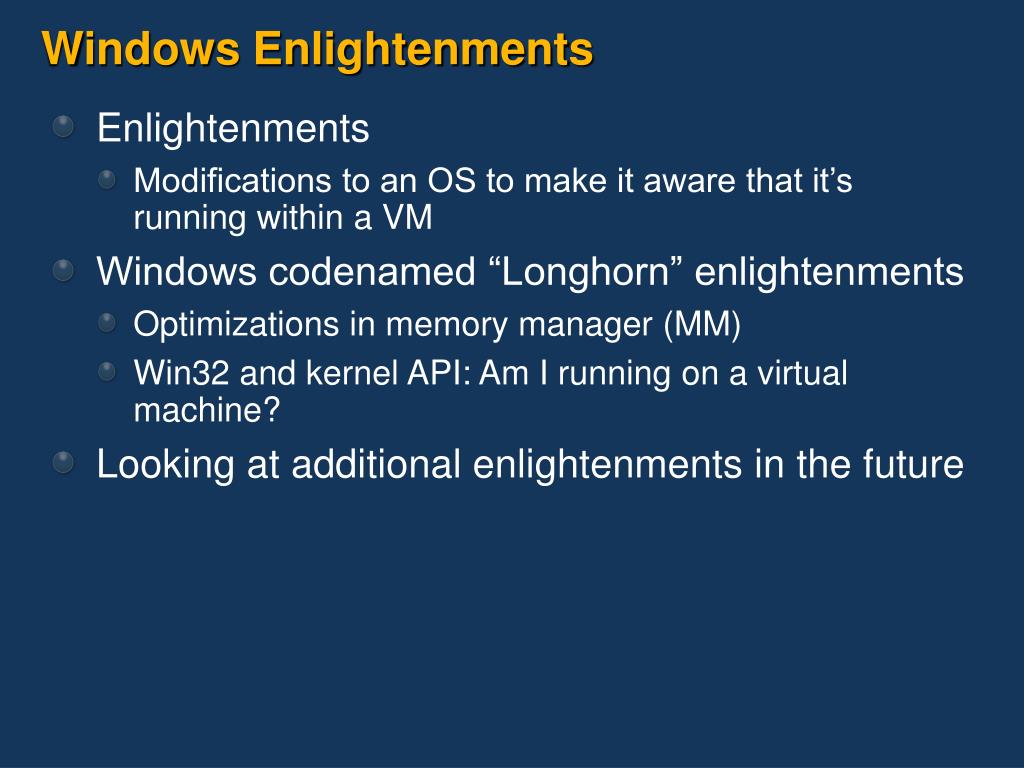 Windows Enlightenments

Enlightenments

Modifications to an OS to make it aware that it’s running within a VM

Windows codenamed “Longhorn” enlightenments

Optimizations in memory manager (MM)

Win32 and kernel API: Am I running on a virtual machine?

Looking at additional enlightenments in the future